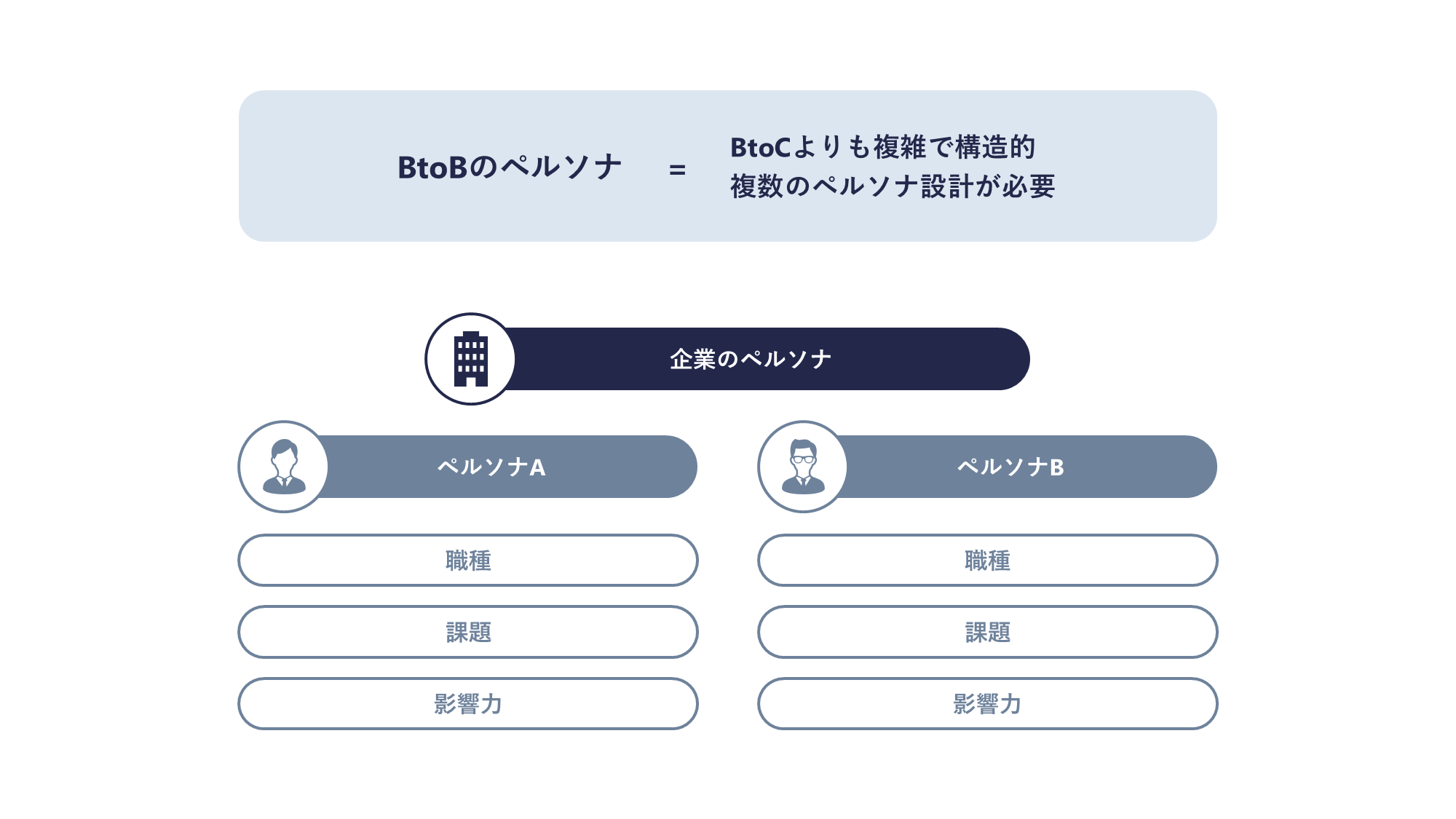 BtoBのペルソナ = BtoCよりも複雑で構造的
複数のペルソナ設計が必要

企業のペルソナ

ペルソナA

職種

課題

影響力

ペルソナB

職種

課題

影響力